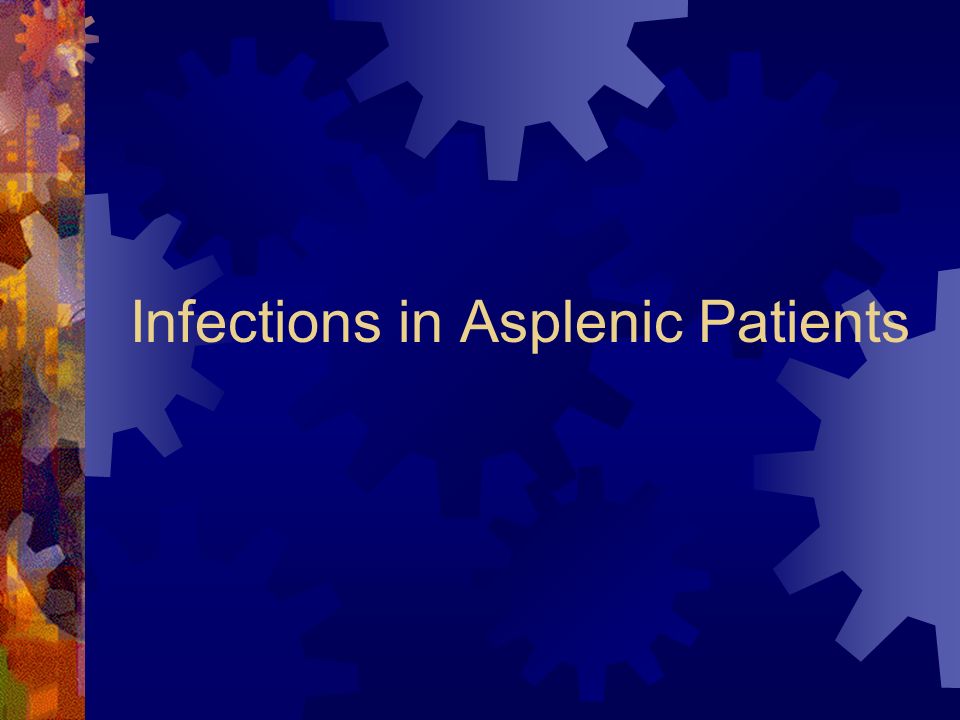 Infections in Asplenic Patients